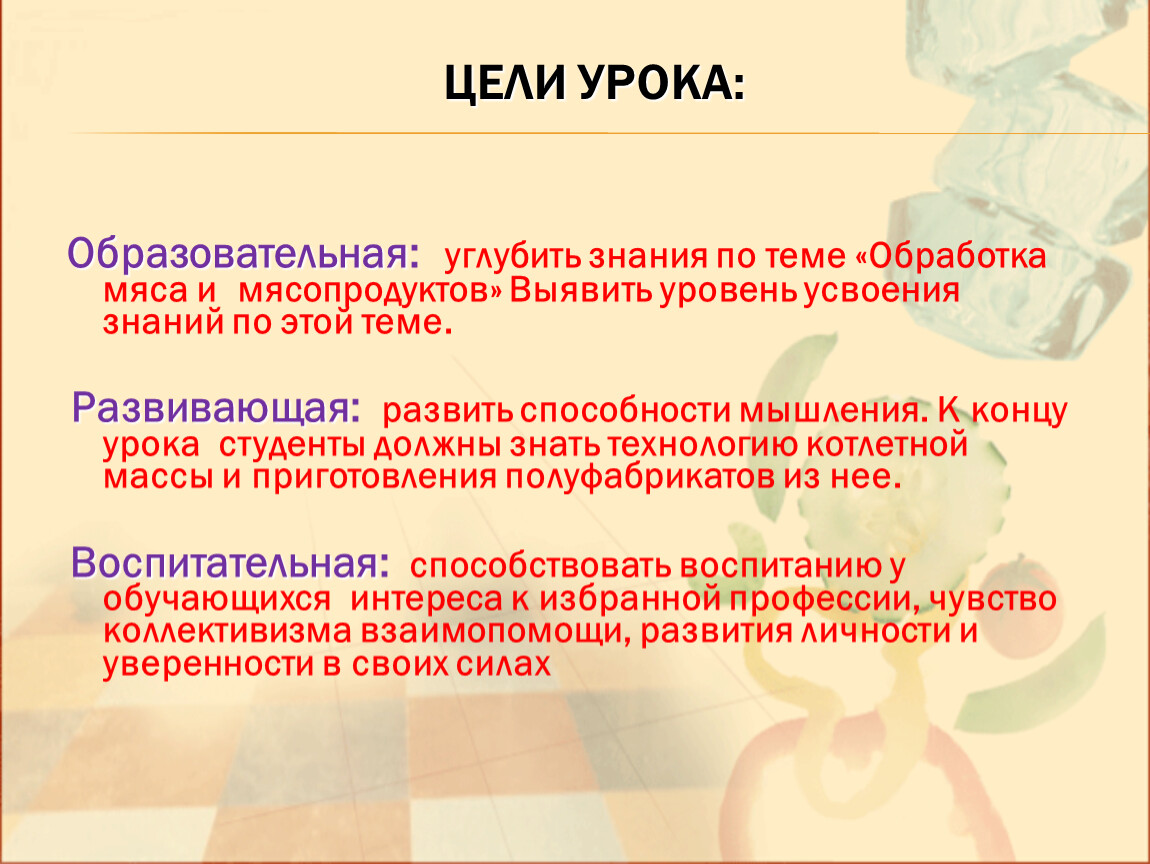 ЦЕЛИ УРОКА:

Образовательная: углубить знания по теме «Обработка мяса и мясопродуктов» Выявить уровень усвоения знаний по этой теме.

Развивающая: развить способности мышления. К концу урока студенты должны знать технологию котлетной массы и приготовления полуфабрикатов из нее.

Воспитательная: способствовать воспитанию у обучающихся интереса к избранной профессии, чувство коллективизма взаимопомощи, развития личности и уверенности в своих силах